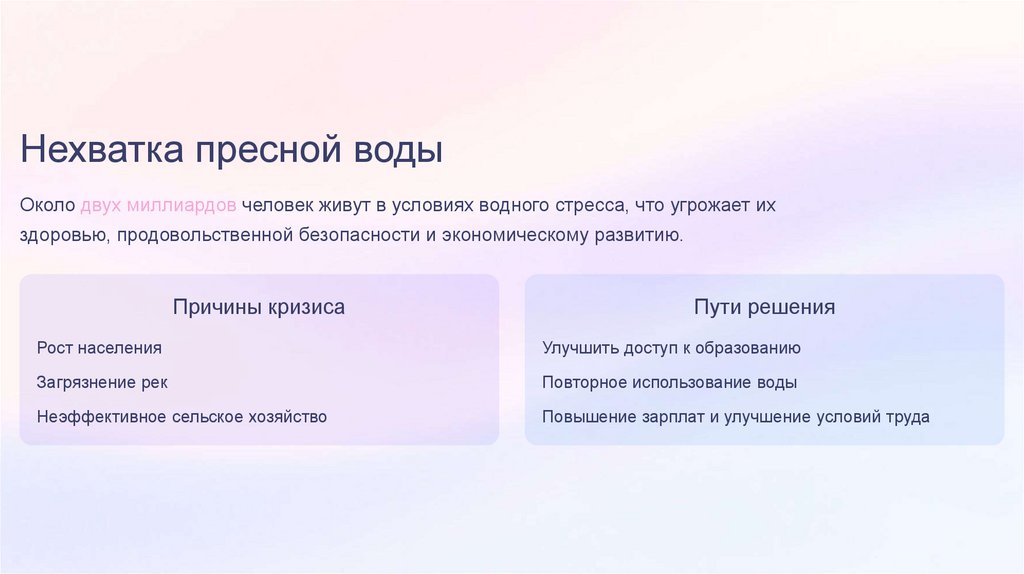 Нехватка пресной воды

Около двух миллиардов человек живут в условиях водного стресса, что угрожает их здоровью, продовольственной безопасности и экономическому развитию.

Причины кризиса

Рост населения

Загрязнение рек

Неэффективное сельское хозяйство

Пути решения

Улучшить доступ к образованию

Повторное использование воды

Повышение зарплат и улучшение условий труда